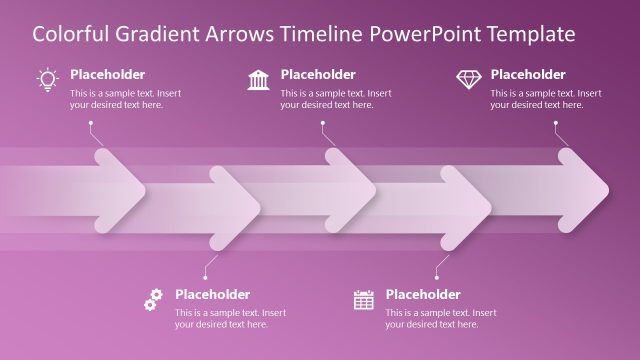 Colorful Gradient Arrows Timeline PowerPoint Template

Placeholder
This is a sample text. Insert your desired text here.

Placeholder
This is a sample text. Insert your desired text here.

Placeholder
This is a sample text. Insert your desired text here.

Placeholder
This is a sample text. Insert your desired text here.

Placeholder
This is a sample text. Insert your desired text here.